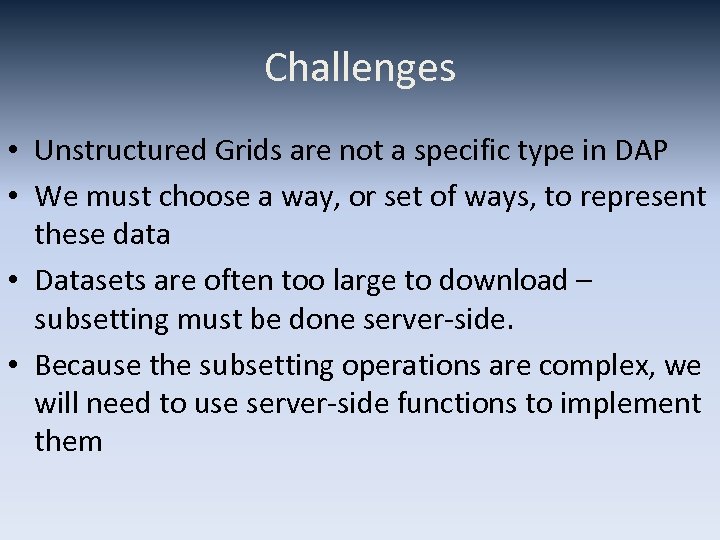 Challenges

• Unstructured Grids are not a specific type in DAP

• We must choose a way, or set of ways, to represent these data

• Datasets are often too large to download – subsetting must be done server-side.

• Because the subsetting operations are complex, we will need to use server-side functions to implement them